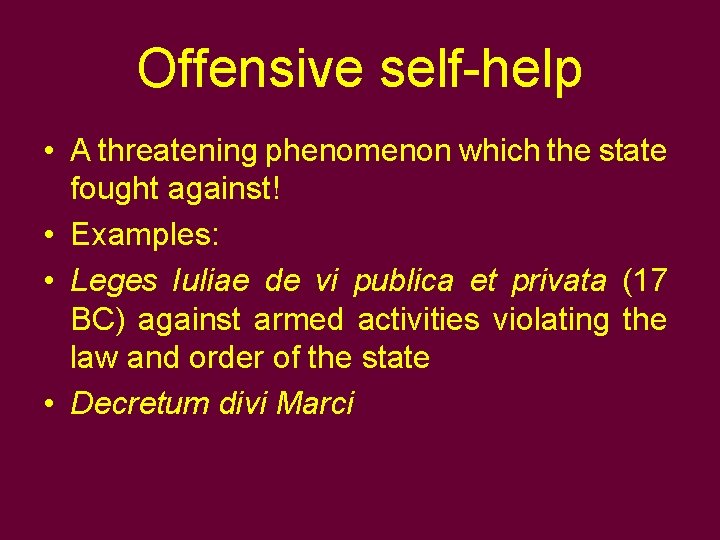 Offensive self-help

• A threatening phenomenon which the state fought against!
• Examples:
• Leges Iuliae de vi publica et privata (17 BC) against armed activities violating the law and order of the state
• Decretum divi Marci